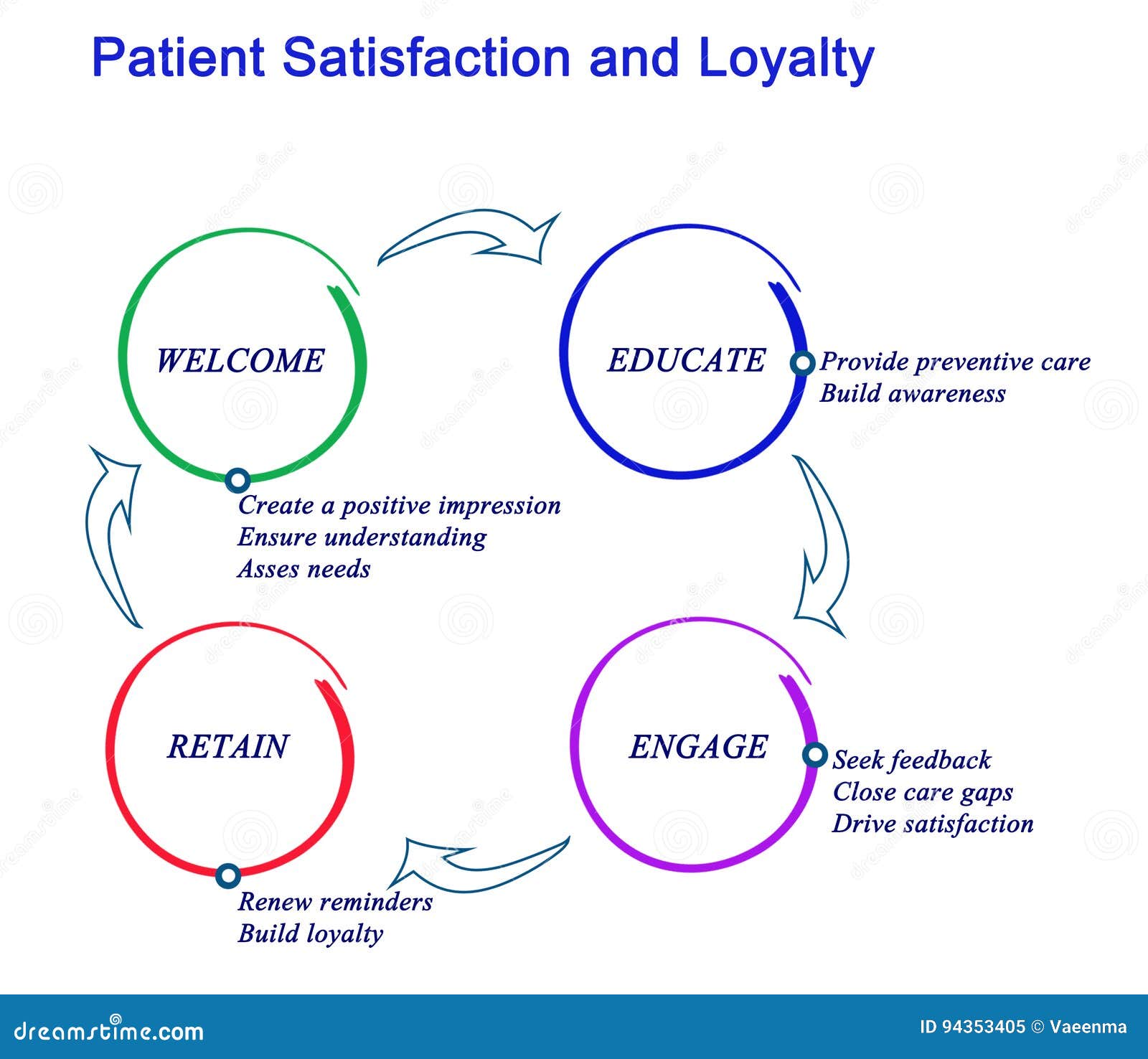 Patient Satisfaction and Loyalty

WELCOME

Create a positive impression
Ensure understanding
Asses needs

EDUCATE

Provide preventive care
Build awareness

ENGAGE

Seek feedback
Close care gaps
Drive satisfaction

RETAIN

Renew reminders
Build loyalty

dreamstime.com

ID 94353405 © Vaeenma